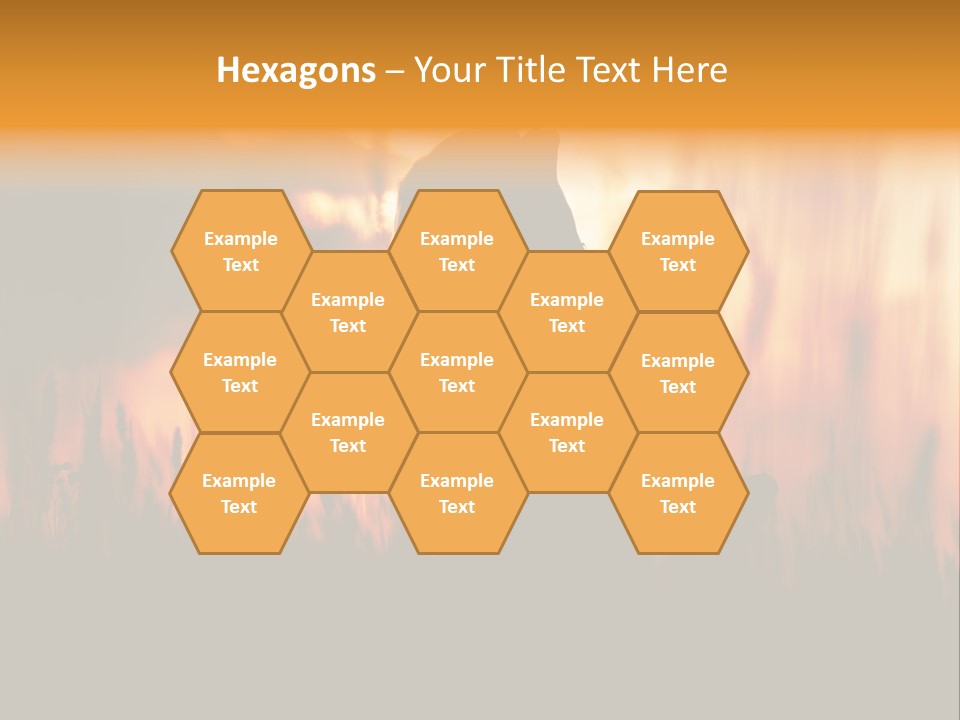 Hexagons – Your Title Text Here

Example Text

Example Text

Example Text

Example Text

Example Text

Example Text

Example Text

Example Text

Example Text

Example Text

Example Text

Example Text

Example Text